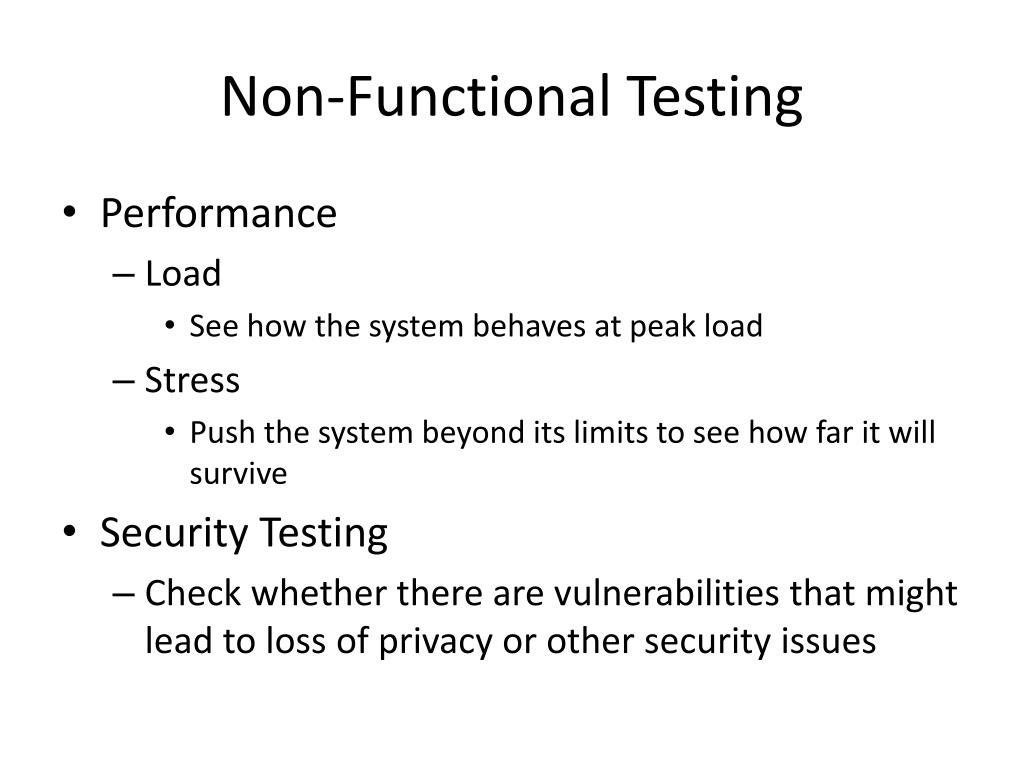 Non-Functional Testing

• Performance
– Load
• See how the system behaves at peak load
– Stress
• Push the system beyond its limits to see how far it will survive
• Security Testing
– Check whether there are vulnerabilities that might lead to loss of privacy or other security issues